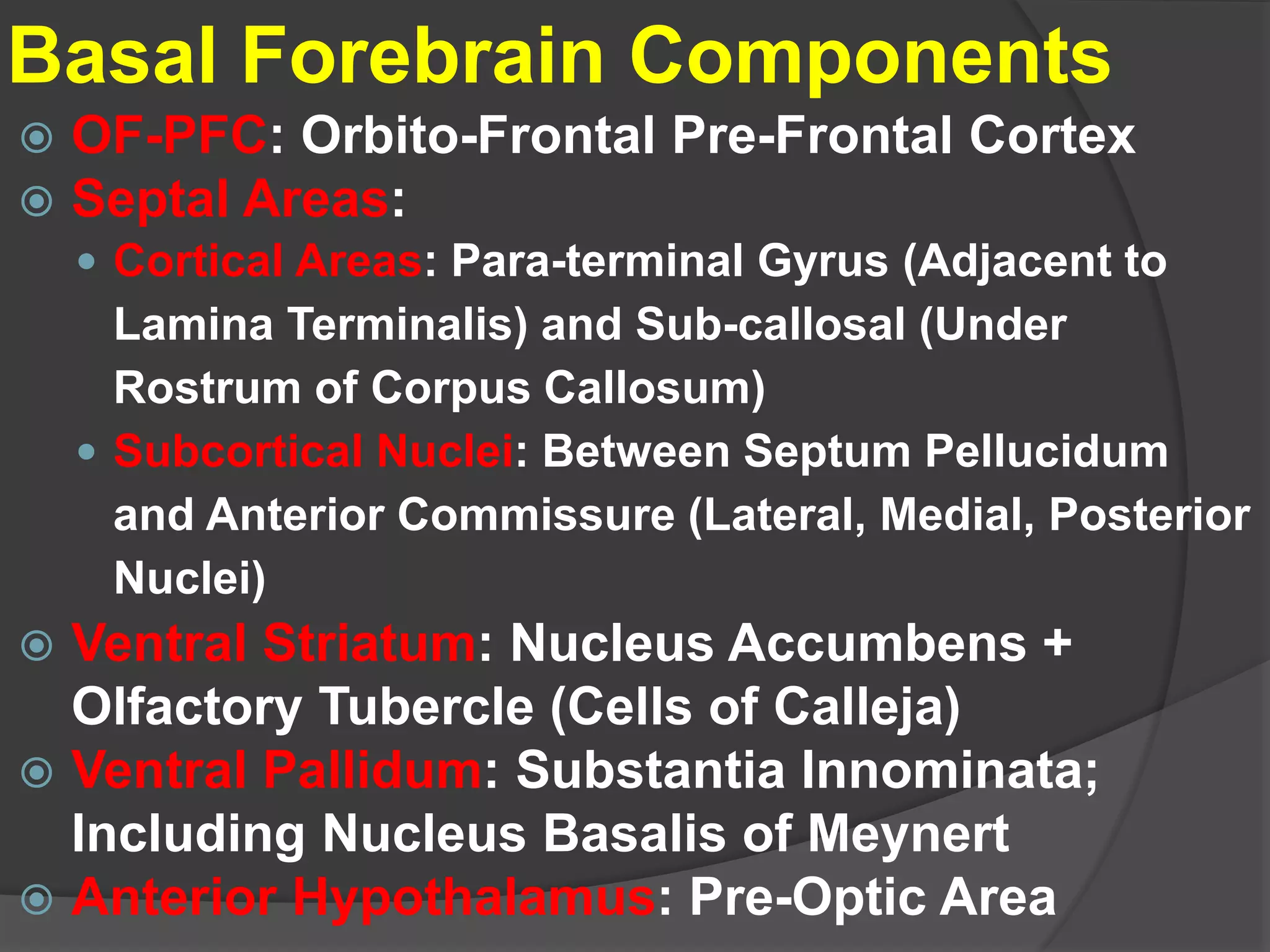 Basal Forebrain Components

OF-PFC: Orbito-Frontal Pre-Frontal Cortex

Septal Areas:

Cortical Areas: Para-terminal Gyrus (Adjacent to Lamina Terminalis) and Sub-callosal (Under Rostrum of Corpus Callosum)

Subcortical Nuclei: Between Septum Pellucidum and Anterior Commissure (Lateral, Medial, Posterior Nuclei)

Ventral Striatum: Nucleus Accumbens + Olfactory Tubercle (Cells of Calleja)

Ventral Pallidum: Substantia Innominata; Including Nucleus Basalis of Meynert

Anterior Hypothalamus: Pre-Optic Area